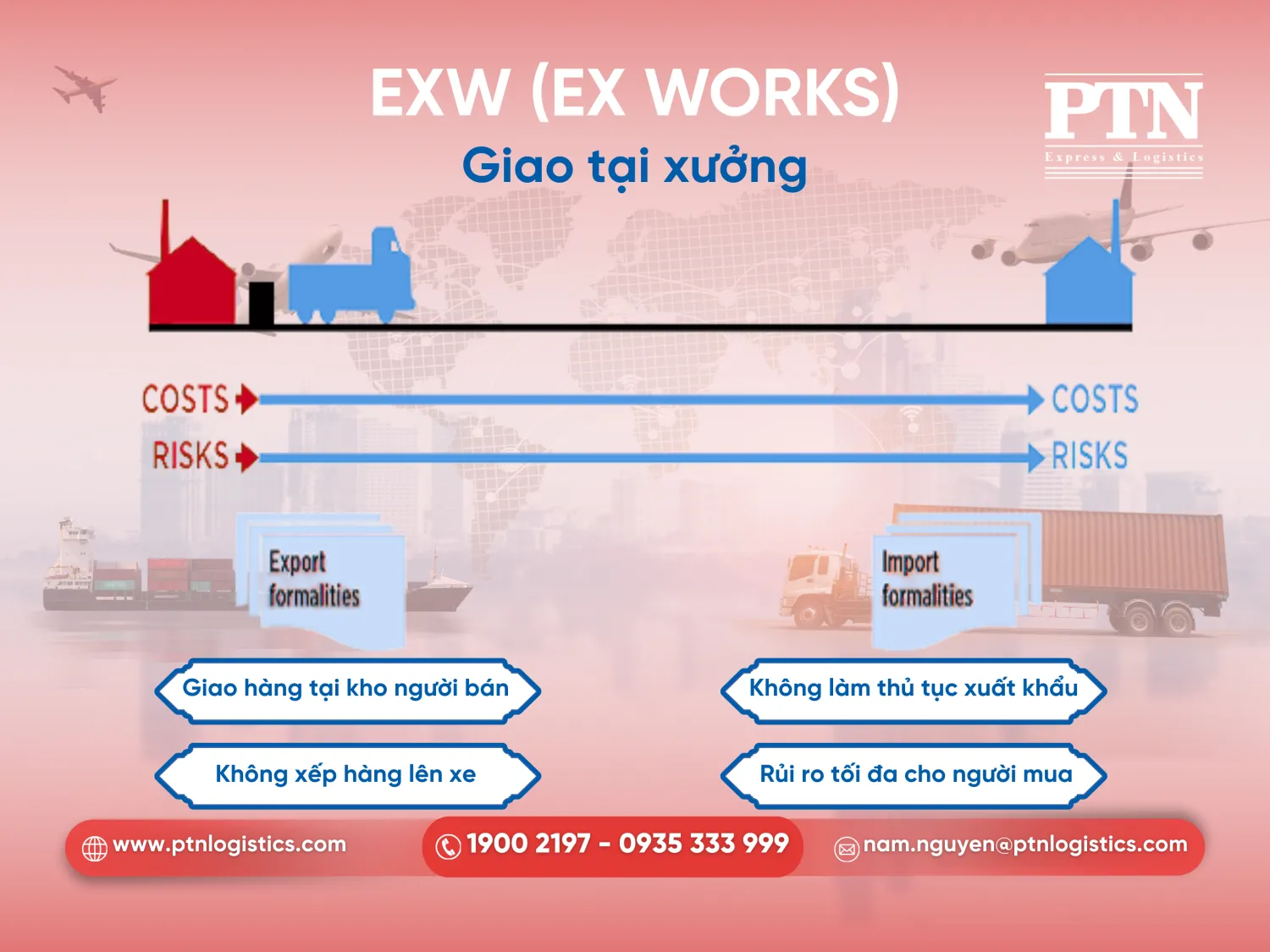 EXW (EX WORKS)

Giao tại xưởng

PTN
Express & Logistics

COSTS

COSTS

RISKS

RISKS

Export formalities

Import formalities

Giao hàng tại kho người bán

Không làm thủ tục xuất khẩu

Không xếp hàng lên xe

Rủi ro tối đa cho người mua

www.ptnlogistics.com

1900 2197 - 0935 333 999

nam.nguyen@ptnlogistics.com